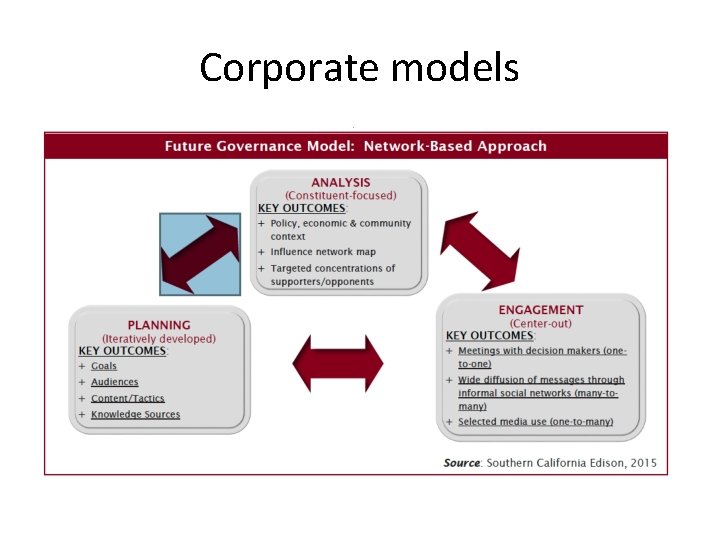 Corporate models

Future Governance Model: Network-Based Approach

ANALYSIS
(Constituent-focused)
KEY OUTCOMES:
+ Policy, economic & community context
+ Influence network map
+ Targeted concentrations of supporters/opponents

PLANNING
(Iteratively developed)
KEY OUTCOMES:
+ Goals
+ Audiences
+ Content/Tactics
+ Knowledge Sources

ENGAGEMENT
(Center-out)
KEY OUTCOMES:
+ Meetings with decision makers (one-to-one)
+ Wide diffusion of messages through informal social networks (many-to-many)
+ Selected media use (one-to-many)

Source: Southern California Edison, 2015